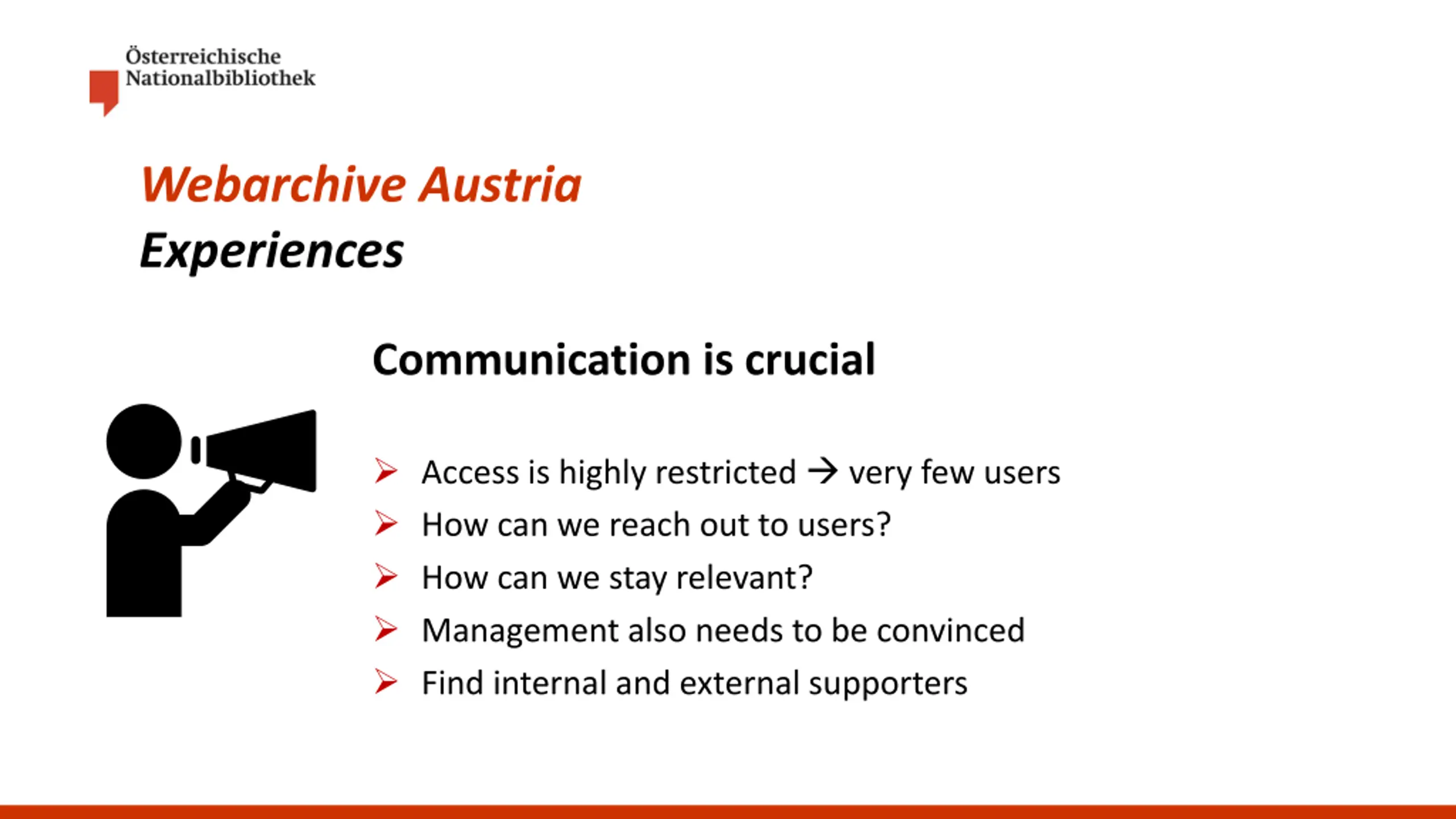 Österreichische
Nationalbibliothek

Webarchive Austria
Experiences

Communication is crucial

➢ Access is highly restricted → very few users
➢ How can we reach out to users?
➢ How can we stay relevant?
➢ Management also needs to be convinced
➢ Find internal and external supporters